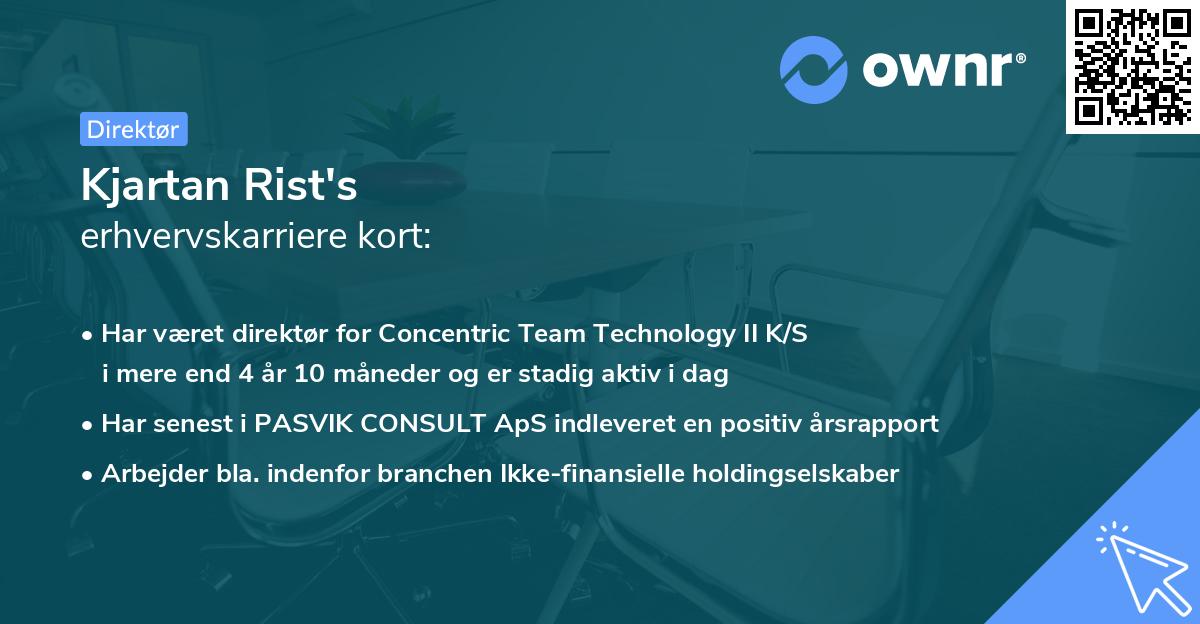 ownr®

Direktør

Kjartan Rist's
erhvervskarriere kort:

• Har været direktør for Concentric Team Technology II K/S i mere end 4 år 10 måneder og er stadig aktiv i dag

• Har senest i PASVIK CONSULT ApS indleveret en positiv årsrapport

• Arbejder bla. indenfor branchen Ikke-finansielle holdingselskaber